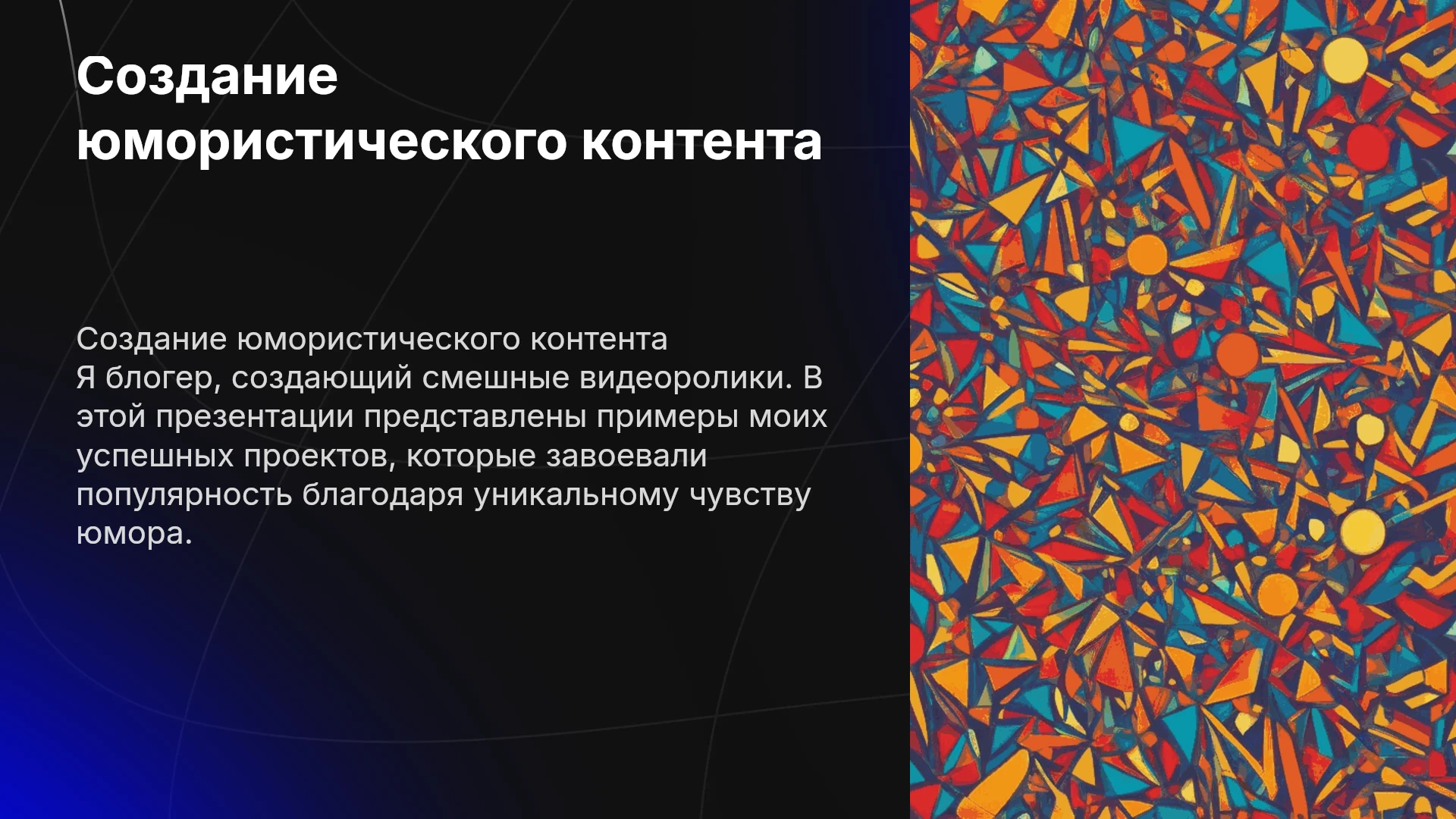 Создание юмористического контента

Создание юмористического контента
Я блогер, создающий смешные видеоролики. В этой презентации представлены примеры моих успешных проектов, которые завоевали популярность благодаря уникальному чувству юмора.